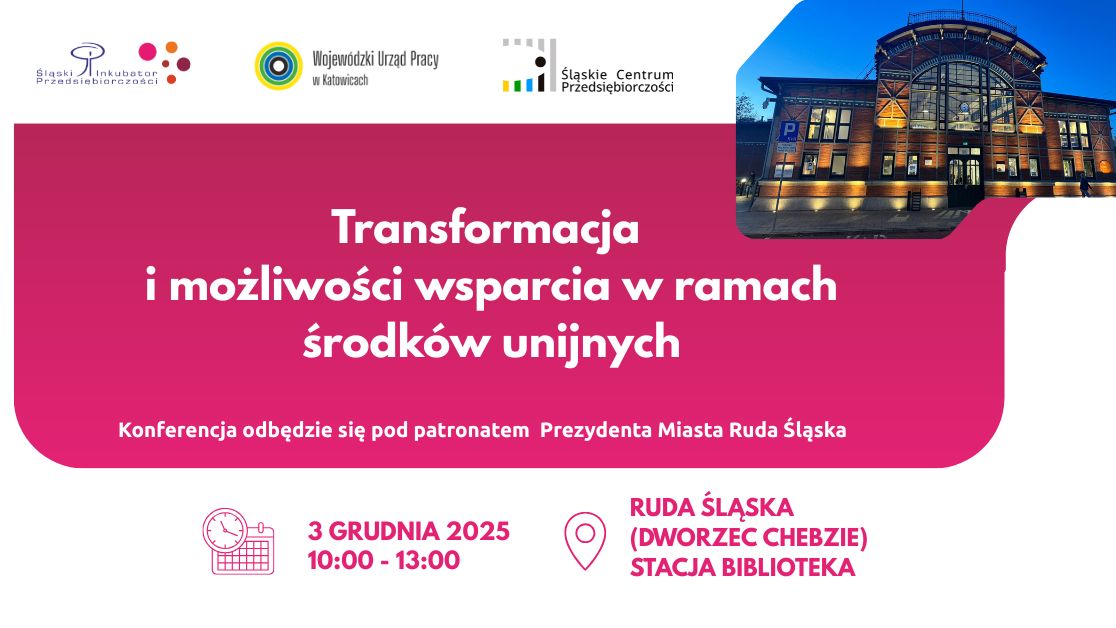 Śląski Inkubator Przedsiębiorczości

Wojewódzki Urząd Pracy w Katowicach

Śląskie Centrum Przedsiębiorczości

P

Transformacja i możliwości wsparcia w ramach środków unijnych

Konferencja odbędzie się pod patronatem Prezydenta Miasta Ruda Śląska

3 GRUDNIA 2025
10:00 - 13:00

RUDA ŚLĄSKA
(DWORZEC CHEBZIE)
STACJA BIBLIOTEKA